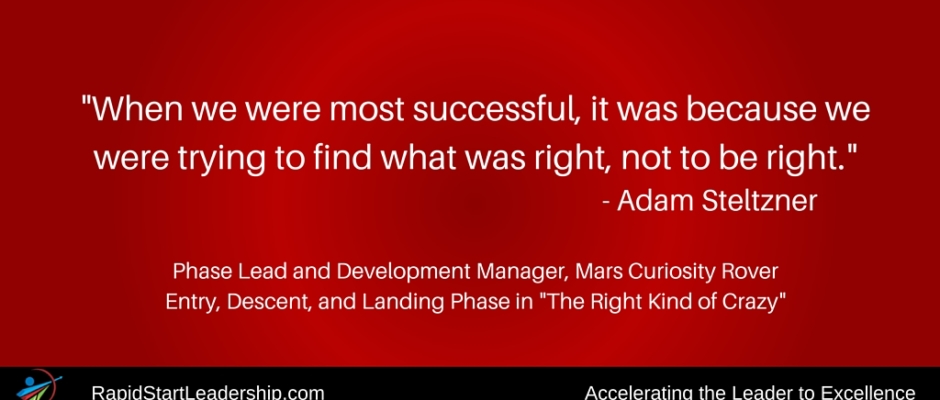 "When we were most successful, it was because we were trying to find what was right, not to be right."
- Adam Steltzner

Phase Lead and Development Manager, Mars Curiosity Rover Entry, Descent, and Landing Phase in "The Right Kind of Crazy"

RapidStartLeadership.com

Accelerating the Leader to Excellence